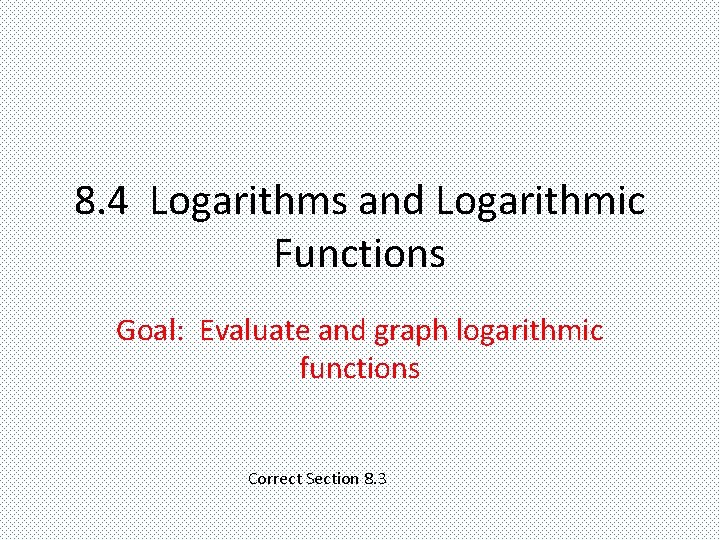 8.4 Logarithms and Logarithmic Functions

Goal: Evaluate and graph logarithmic functions

Correct Section 8.3